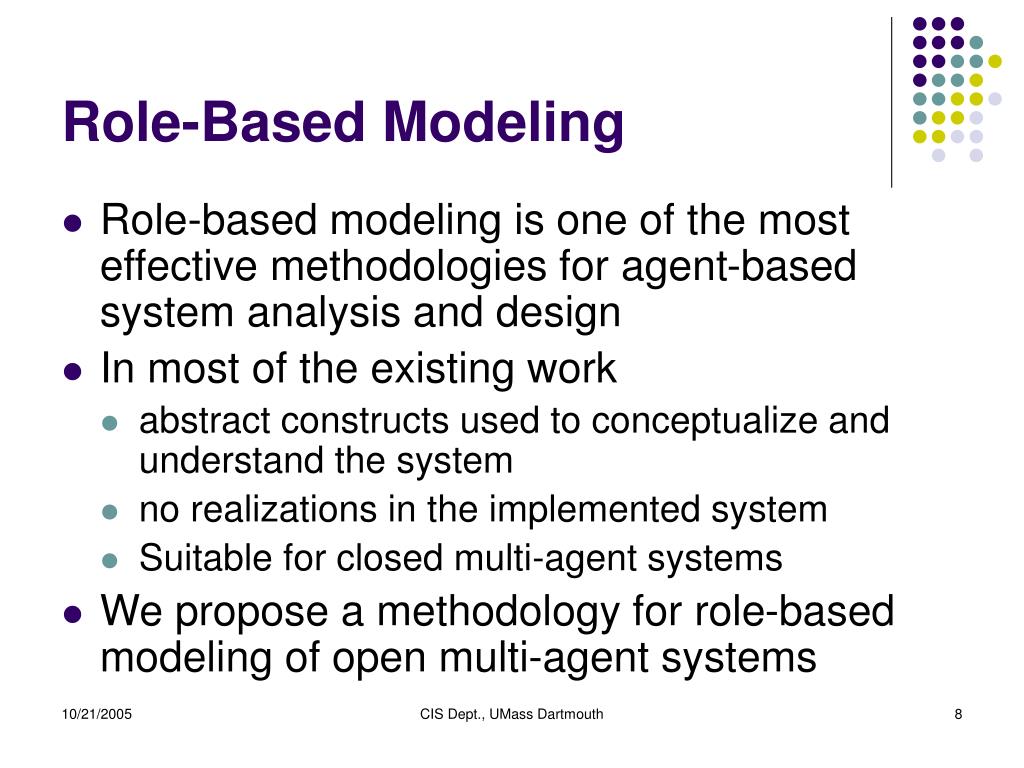 Role-Based Modeling

- Role-based modeling is one of the most effective methodologies for agent-based system analysis and design
- In most of the existing work
  - abstract constructs used to conceptualize and understand the system
  - no realizations in the implemented system
  - Suitable for closed multi-agent systems
- We propose a methodology for role-based modeling of open multi-agent systems

10/21/2005

CIS Dept., UMass Dartmouth

8